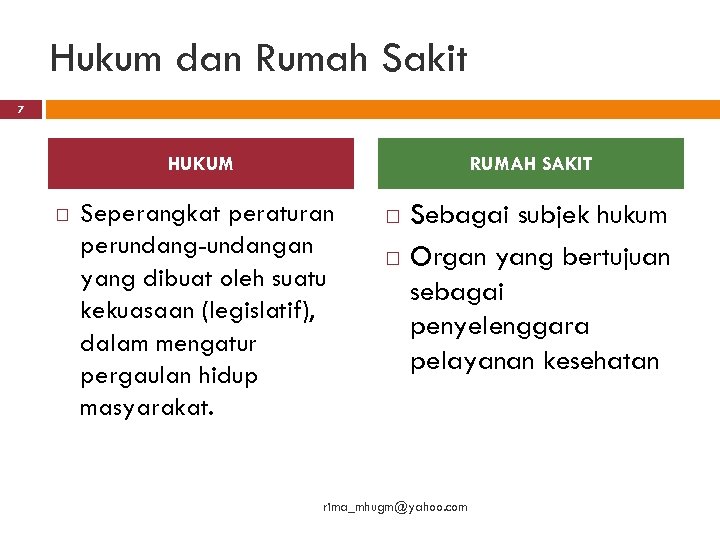 Hukum dan Rumah Sakit

7

HUKUM

□ Seperangkat peraturan perundang-undangan yang dibuat oleh suatu kekuasaan (legislatif), dalam mengatur pergaulan hidup masyarakat.

RUMAH SAKIT

□ Sebagai subjek hukum

□ Organ yang bertujuan sebagai penyelenggara pelayanan kesehatan

r1ma_mhugm@yahoo.com